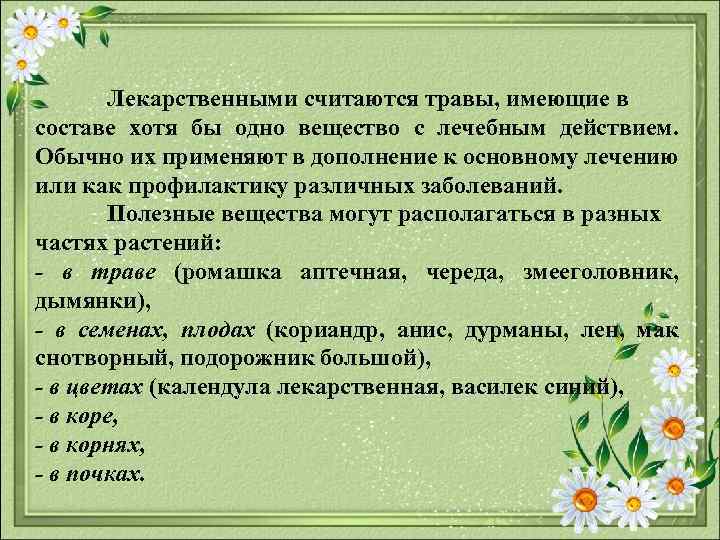 Лекарственными считаются травы, имеющие в составе хотя бы одно вещество с лечебным действием. Обычно их применяют в дополнение к основному лечению или как профилактику различных заболеваний.

Полезные вещества могут располагаться в разных частях растений:
- в траве (ромашка аптечная, череда, змееголовник, дымянки),
- в семенах, плодах (кориандр, анис, дурманы, лен, мак снотворный, подорожник большой),
- в цветах (календула лекарственная, василек синий),
- в коре,
- в корнях,
- в почках.